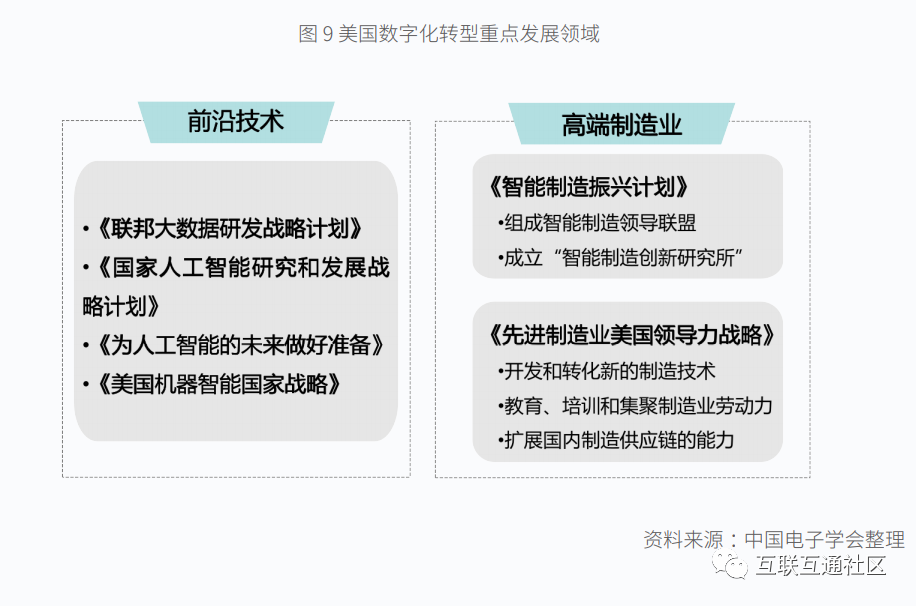 图 9 美国数字化转型重点发展领域

前沿技术

•《联邦大数据研发战略计划》

•《国家人工智能研究和发展战略计划》

•《为人工智能的未来做好准备》

•《美国机器智能国家战略》

高端制造业

《智能制造振兴计划》

•组成智能制造领导联盟

•成立“智能制造创新研究所”

《先进制造业美国领导力战略》

•开发和转化新的制造技术

•教育、培训和集聚制造业劳动力

•扩展国内制造供应链的能力

资料来源：中国电子学会整理

互联互通社区